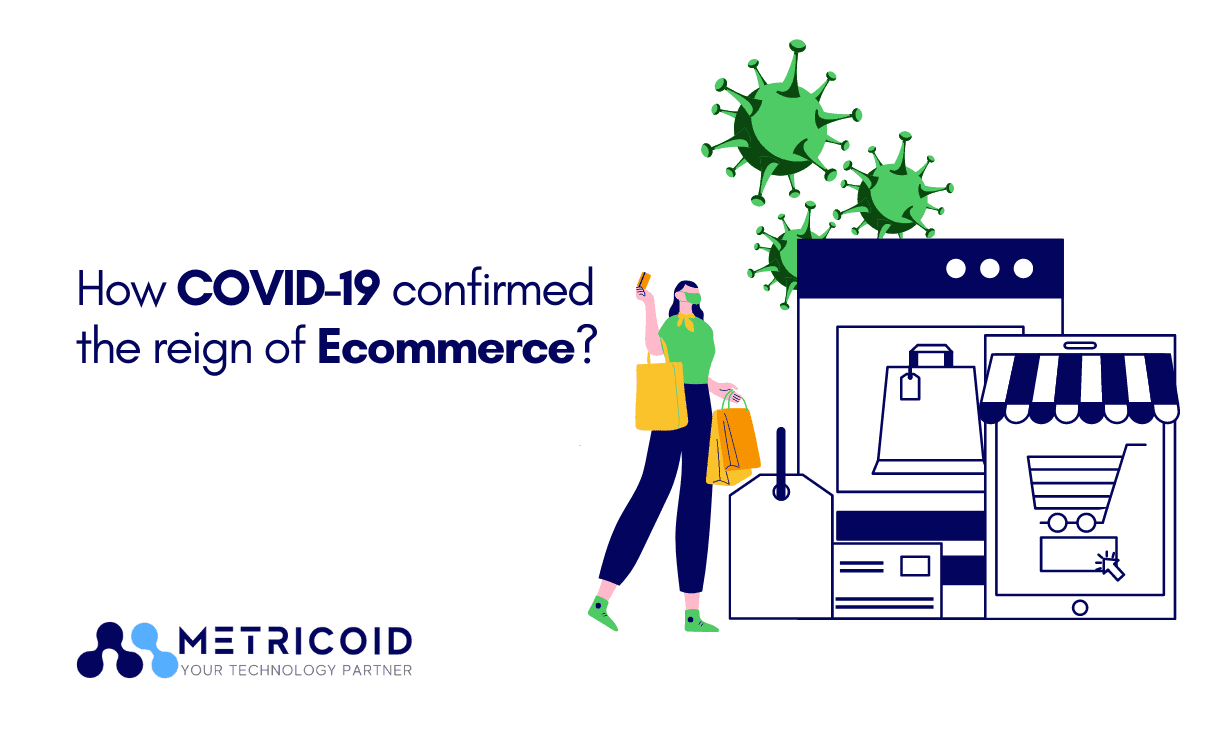 How COVID-19 confirmed the reign of Ecommerce?

METRICOID
YOUR TECHNOLOGY PARTNER